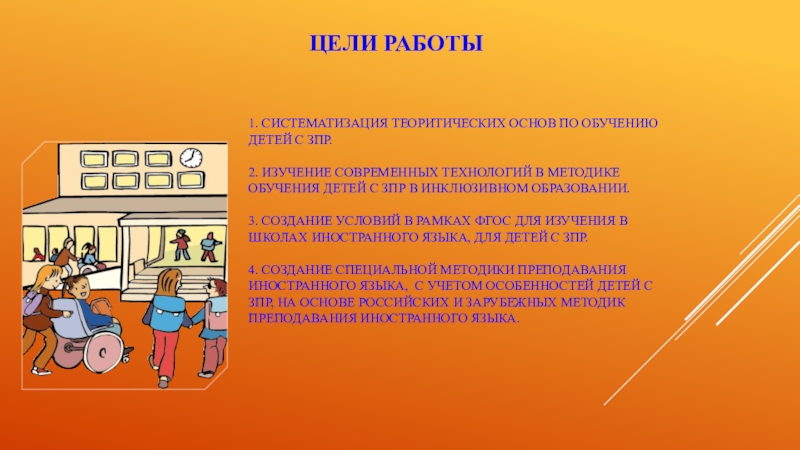 ЦЕЛИ РАБОТЫ

1. СИСТЕМАТИЗАЦИЯ ТЕОРИТИЧЕСКИХ ОСНОВ ПО ОБУЧЕНИЮ ДЕТЕЙ С ЗПР.

2. ИЗУЧЕНИЕ СОВРЕМЕННЫХ ТЕХНОЛОГИЙ В МЕТОДИКЕ ОБУЧЕНИЯ ДЕТЕЙ С ЗПР В ИНКЛЮЗИВНОМ ОБРАЗОВАНИИ.

3. СОЗДАНИЕ УСЛОВИЙ В РАМКАХ ФГОС ДЛЯ ИЗУЧЕНИЯ В ШКОЛАХ ИНОСТРАННОГО ЯЗЫКА, ДЛЯ ДЕТЕЙ С ЗПР.

4. СОЗДАНИЕ СПЕЦИАЛЬНОЙ МЕТОДИКИ ПРЕПОДАВАНИЯ ИНОСТРАННОГО ЯЗЫКА, С УЧЕТОМ ОСОБЕННОСТЕЙ ДЕТЕЙ С ЗПР, НА ОСНОВЕ РОССИЙСКИХ И ЗАРУБЕЖНЫХ МЕТОДИК ПРЕПОДАВАНИЯ ИНОСТРАННОГО ЯЗЫКА.